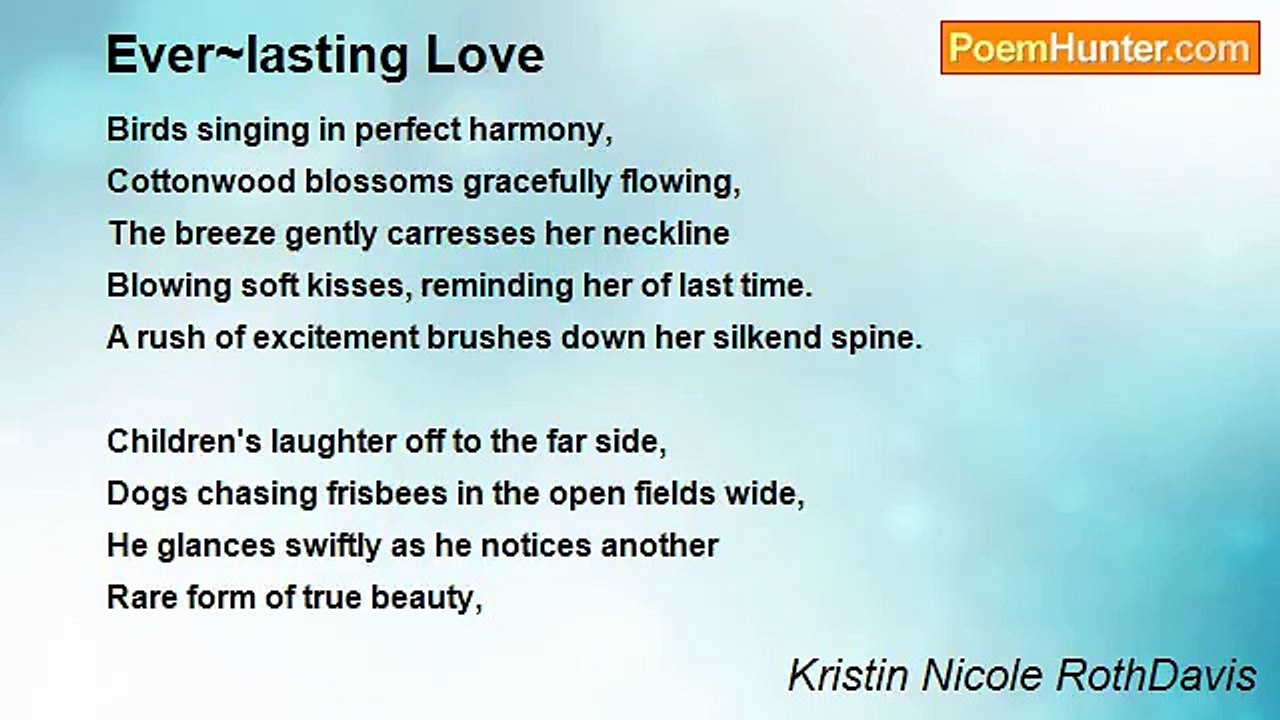 Ever~lasting Love

PoemHunter.com

Birds singing in perfect harmony,
Cottonwood blossoms gracefully flowing,
The breeze gently carresses her neckline
Blowing soft kisses, reminding her of last time.
A rush of excitement brushes down her silkend spine.

Children's laughter off to the far side,
Dogs chasing frisbees in the open fields wide,
He glances swiftly as he notices another
Rare form of true beauty,

Kristin Nicole RothDavis